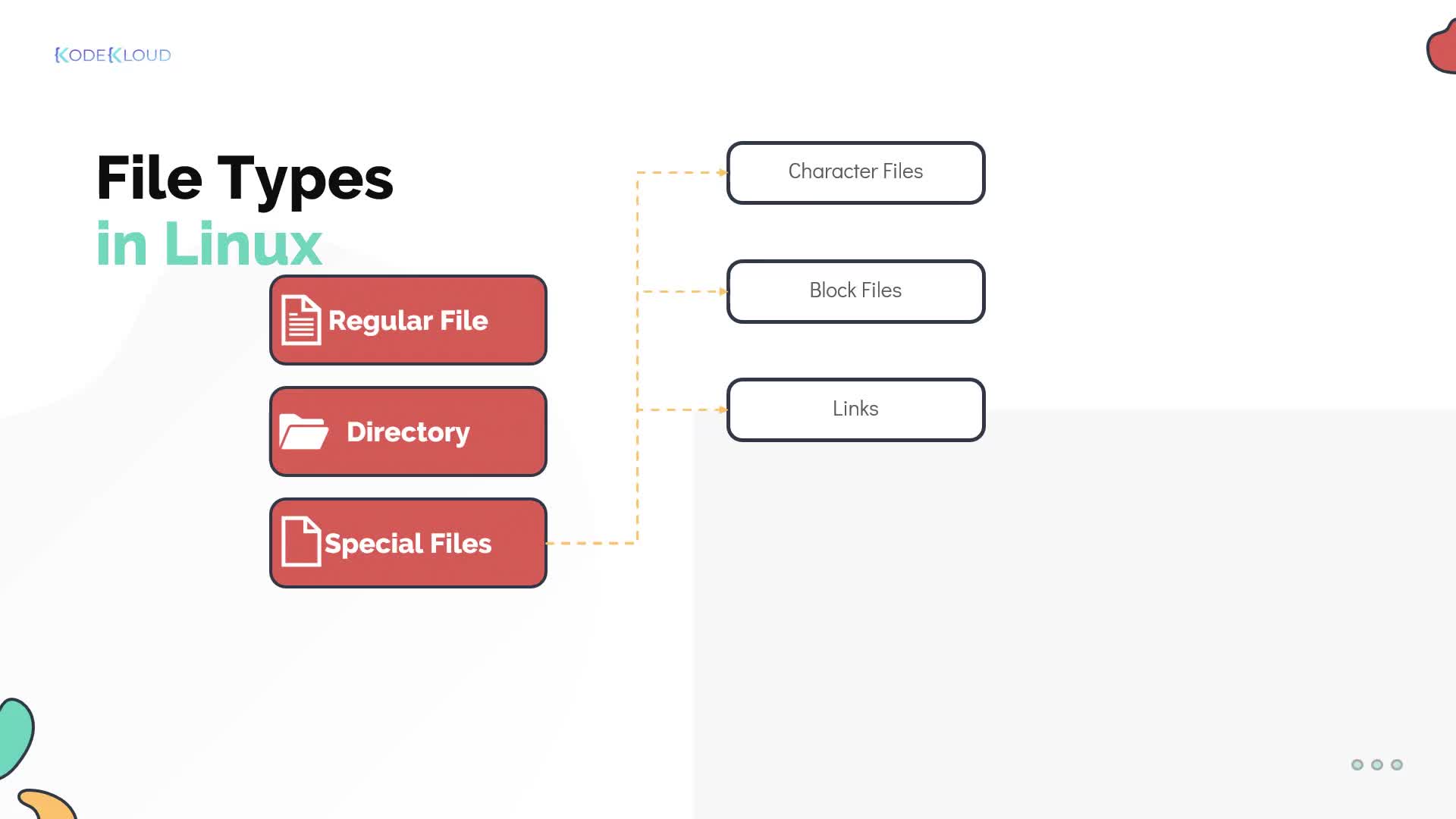 KODEKLOUD

File Types
in Linux

Regular File

Directory

Special Files

Character Files

Block Files

Links